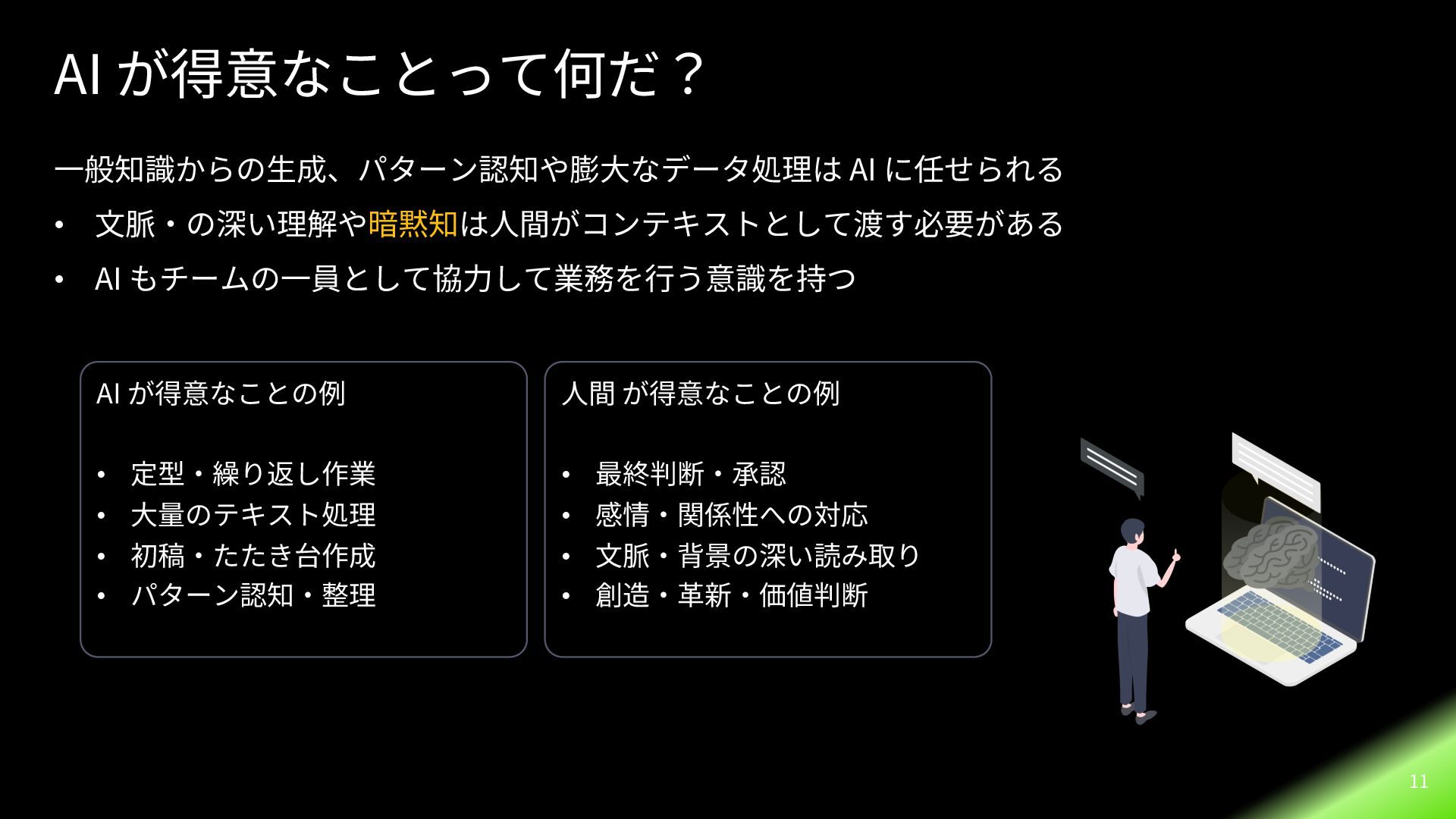 AI が得意なことって何だ？

一般知識からの生成、パターン認知や膨大なデータ処理は AI に任せられる

• 文脈・の深い理解や暗黙知は人間がコンテキストとして渡す必要がある
• AI もチームの一員として協力して業務を行う意識を持つ

AI が得意なことの例

• 定型・繰り返し作業
• 大量のテキスト処理
• 初稿・たたき台作成
• パターン認知・整理

人間 が得意なことの例

• 最終判断・承認
• 感情・関係性への対応
• 文脈・背景の深い読み取り
• 創造・革新・価値判断

11